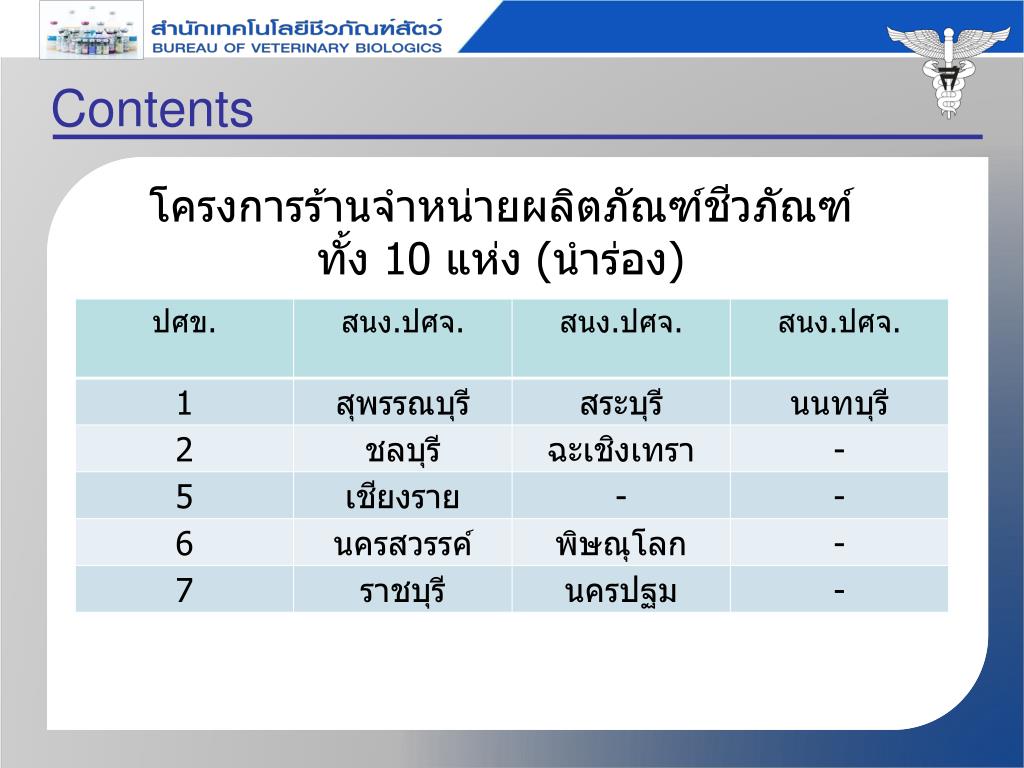 สำนักเทคโนโลยีชีวภัณฑ์สัตว์
BUREAU OF VETERINARY BIOLOGICS

Contents

โครงการร้านจำหน่ายผลิตภัณฑ์ชีวภัณฑ์ ทั้ง 10 แห่ง (นำร่อง)

| ปศข. | สนง.ปศจ. | สนง.ปศจ. | สนง.ปศจ. |
|---|---|---|---|
| 1 | สุพรรณบุรี | สระบุรี | นนทบุรี |
| 2 | ชลบุรี | ฉะเชิงเทรา | - |
| 5 | เชียงราย | - | - |
| 6 | นครสวรรค์ | พิษณุโลก | - |
| 7 | ราชบุรี | นครปฐม | - |